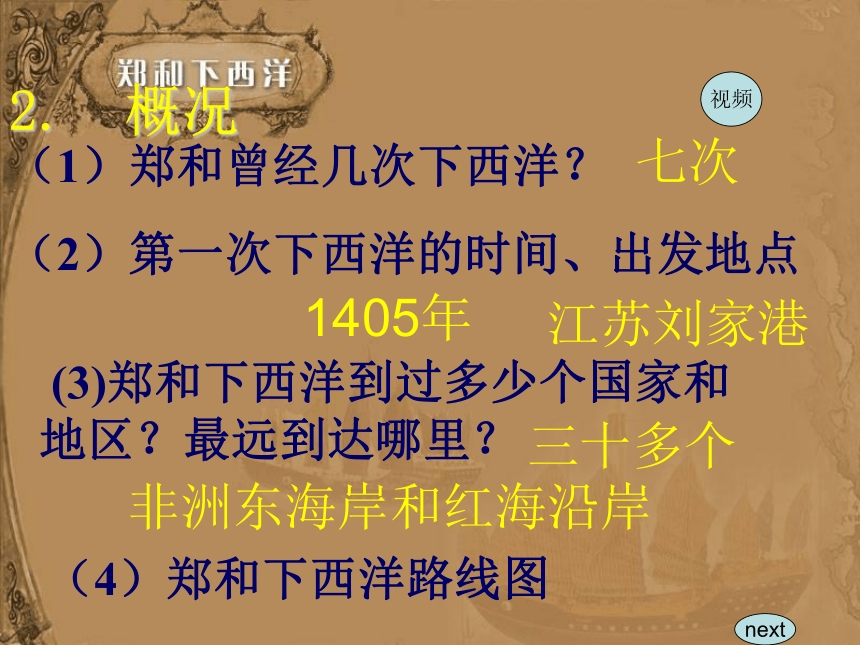 郑和下西洋

2. 概况

视频

（1）郑和曾经几次下西洋？ 七次

（2）第一次下西洋的时间、出发地点

1405年 江苏刘家港

(3)郑和下西洋到过多少个国家和地区？最远到达哪里？ 三十多个

非洲东海岸和红海沿岸

（4）郑和下西洋路线图

next